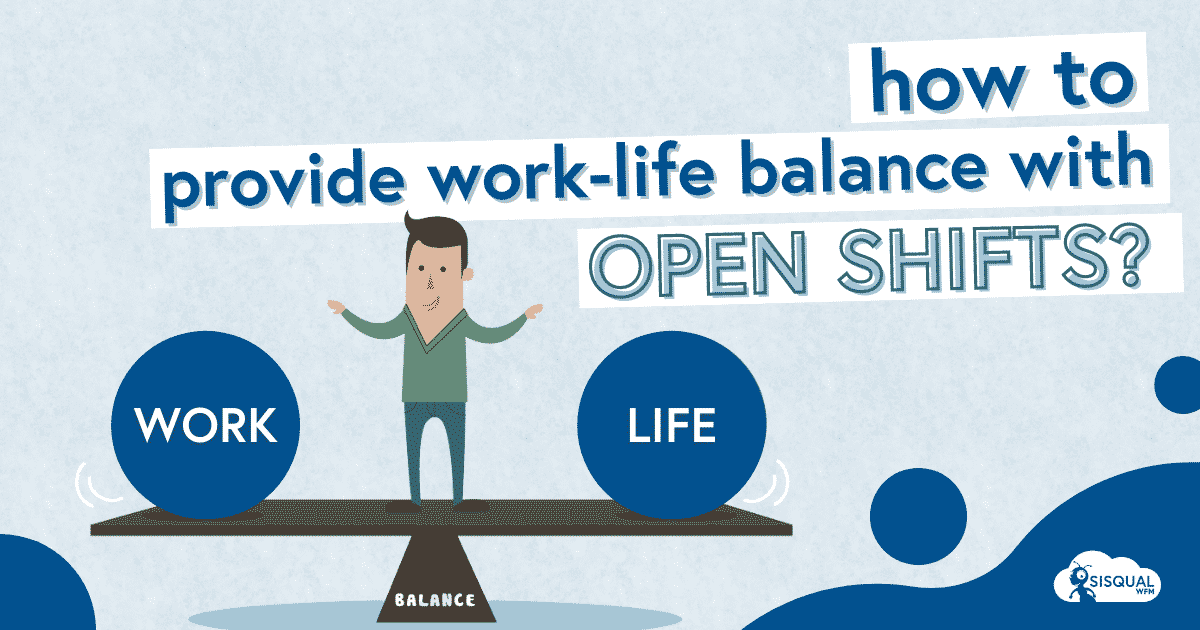 how to
provide work-life balance with
OPEN SHIFTS?

WORK

LIFE

BALANCE

SISQUAL WFM